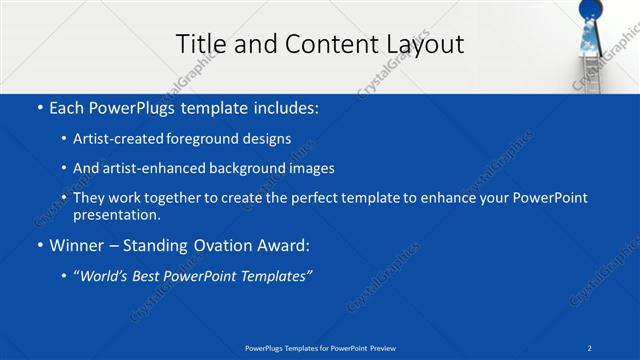 Title and Content Layout

• Each PowerPlugs template includes:

• Artist-created foreground designs

• And artist-enhanced background images

• They work together to create the perfect template to enhance your PowerPoint presentation.

• Winner – Standing Ovation Award:

• "World's Best PowerPoint Templates"

PowerPlugs Templates for PowerPoint Preview

2

CrystalGraphics